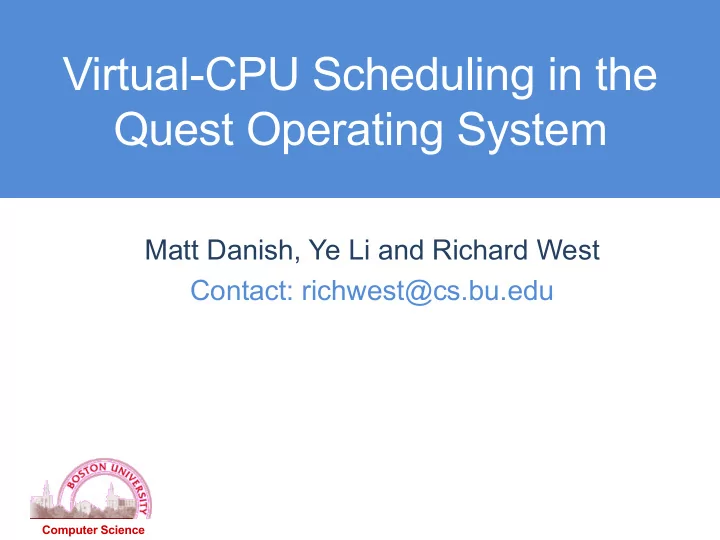 Virtual-CPU Scheduling in the Quest Operating System

Matt Danish, Ye Li and Richard West
Contact: richwest@cs.bu.edu

BOSTON UNIVERSITY
Computer Science